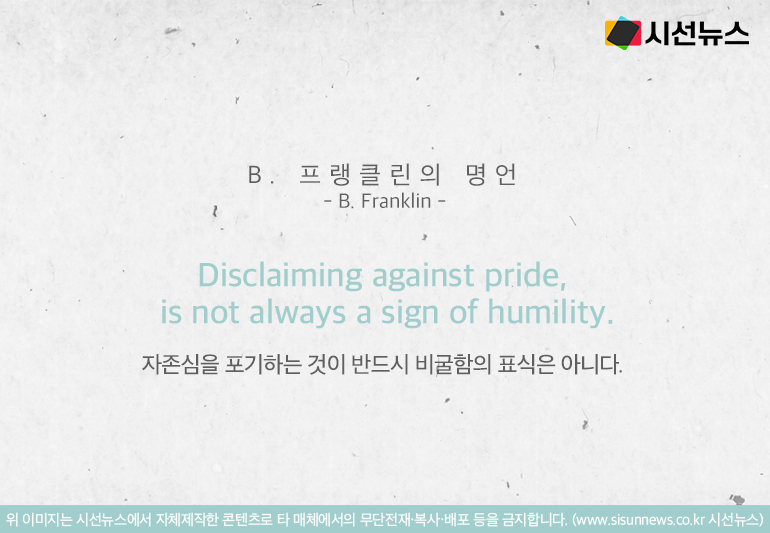 시선뉴스

B. 프랭클린의 명언
- B. Franklin -

Disclaiming against pride,
is not always a sign of humility.

자존심을 포기하는 것이 반드시 비굴함의 표식은 아니다.

위 이미지는 시선뉴스에서 자체제작한 콘텐츠로 타 매체에서의 무단전재·복사·배포 등을 금지합니다. (www.sisunnews.co.kr 시선뉴스)